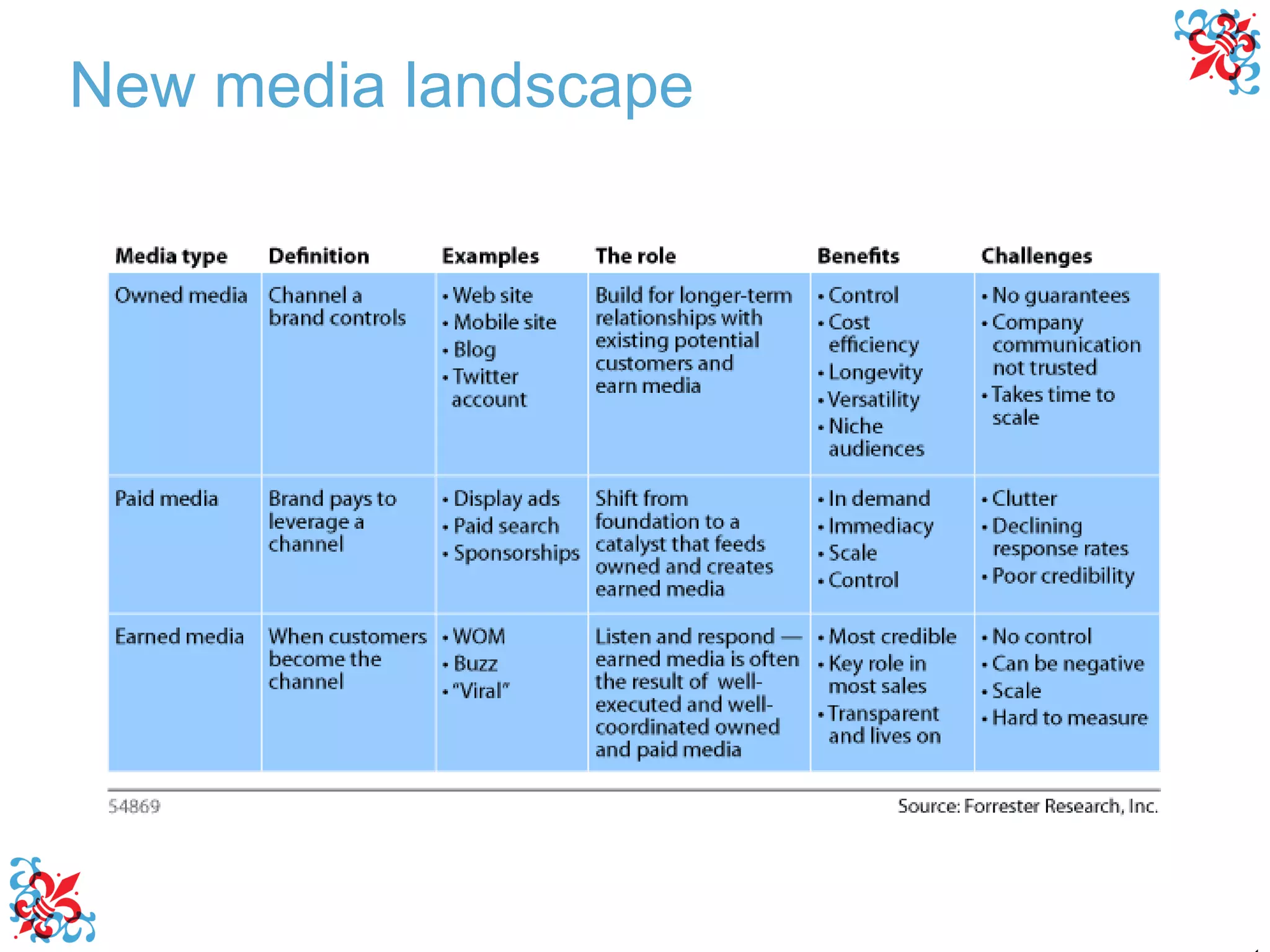 New media landscape

| Media type | Definition | Examples | The role | Benefits | Challenges |
|---|---|---|---|---|---|
| Owned media | Channel a brand controls | • Web site • Mobile site • Blog • Twitter account | Build for longer-term relationships with existing potential customers and earn media | • Control • Cost efficiency • Longevity • Versatility • Niche audiences | • No guarantees • Company communication not trusted • Takes time to scale |
| Paid media | Brand pays to leverage a channel | • Display ads • Paid search • Sponsorships | Shift from foundation to a catalyst that feeds owned and creates earned media | • In demand • Immediacy • Scale • Control | • Clutter • Declining response rates • Poor credibility |
| Earned media | When customers become the channel | • WOM • Buzz • "Viral" | Listen and respond — earned media is often the result of well-executed and well-coordinated owned and paid media | • Most credible • Key role in most sales • Transparent and lives on | • No control • Can be negative • Scale • Hard to measure |

54869

Source: Forrester Research, Inc.